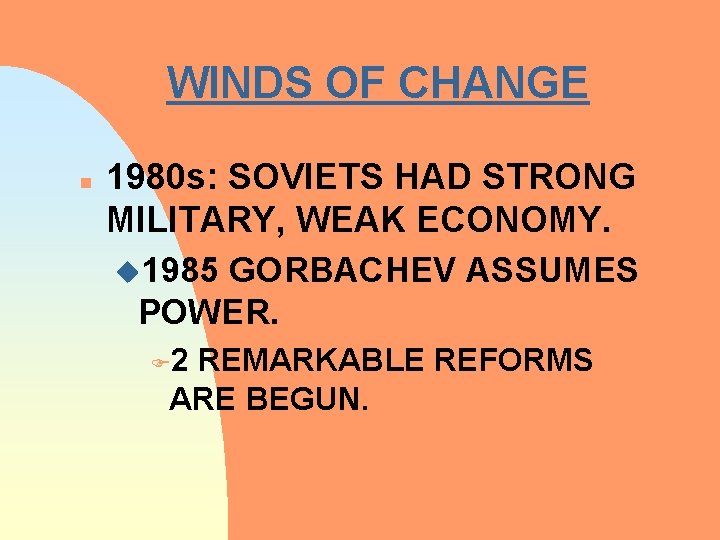 WINDS OF CHANGE

1980s: SOVIETS HAD STRONG MILITARY, WEAK ECONOMY.

1985 GORBACHEV ASSUMES POWER.

2 REMARKABLE REFORMS ARE BEGUN.